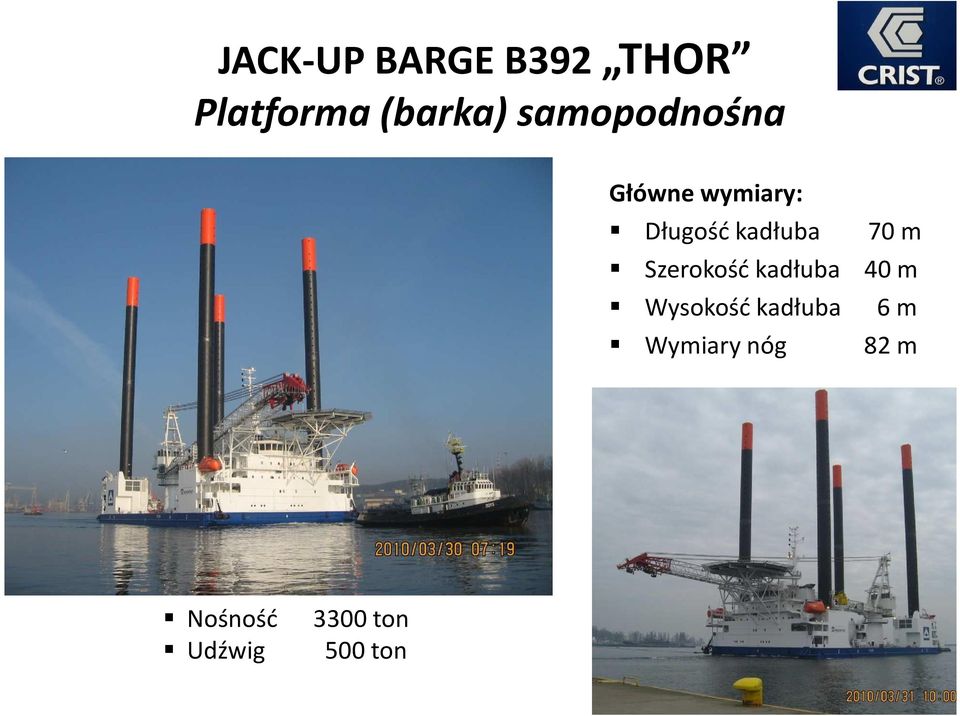 JACK-UP BARGE B392 „THOR”
Platforma (barka) samopodnośna

CRIST®

Główne wymiary:
▪ Długość kadłuba 70 m
▪ Szerokość kadłuba 40 m
▪ Wysokość kadłuba 6 m
▪ Wymiary nóg 82 m

2010/03/30 07:19

▪ Nośność 3300 ton
▪ Udźwig 500 ton

2010/03/31 10:00